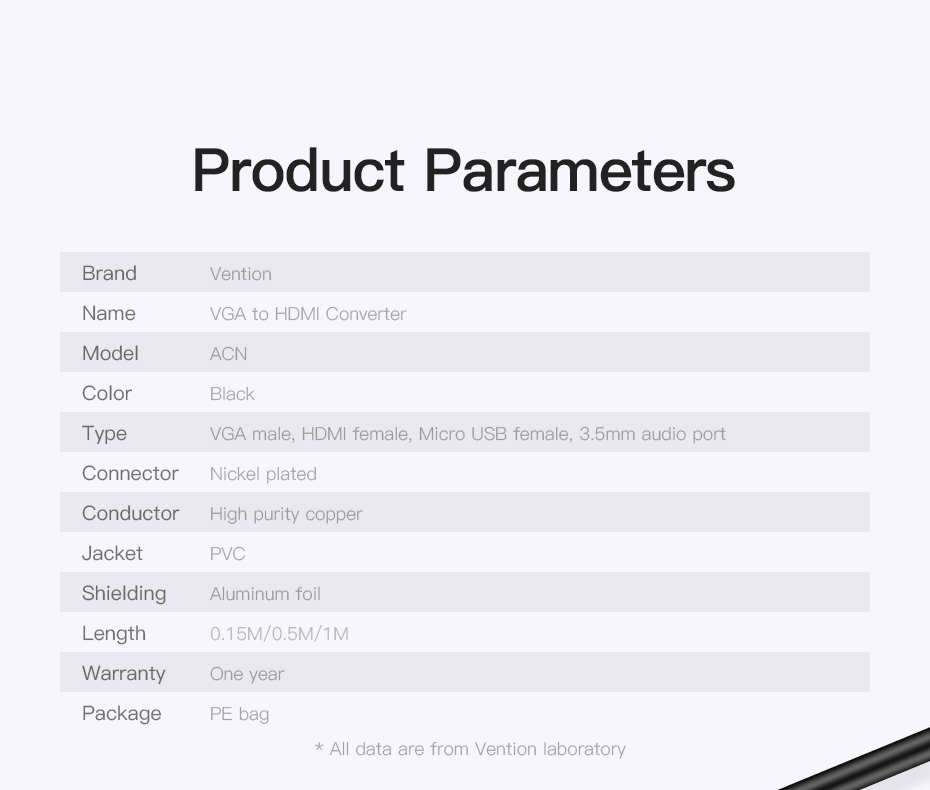 Product Parameters

| Brand | Vention |
|---|---|
| Name | VGA to HDMI Converter |
| Model | ACN |
| Color | Black |
| Type | VGA male, HDMI female, Micro USB female, 3.5mm audio port |
| Connector | Nickel plated |
| Conductor | High purity copper |
| Jacket | PVC |
| Shielding | Aluminum foil |
| Length | 0.15M/0.5M/1M |
| Warranty | One year |
| Package | PE bag |

* All data are from Vention laboratory